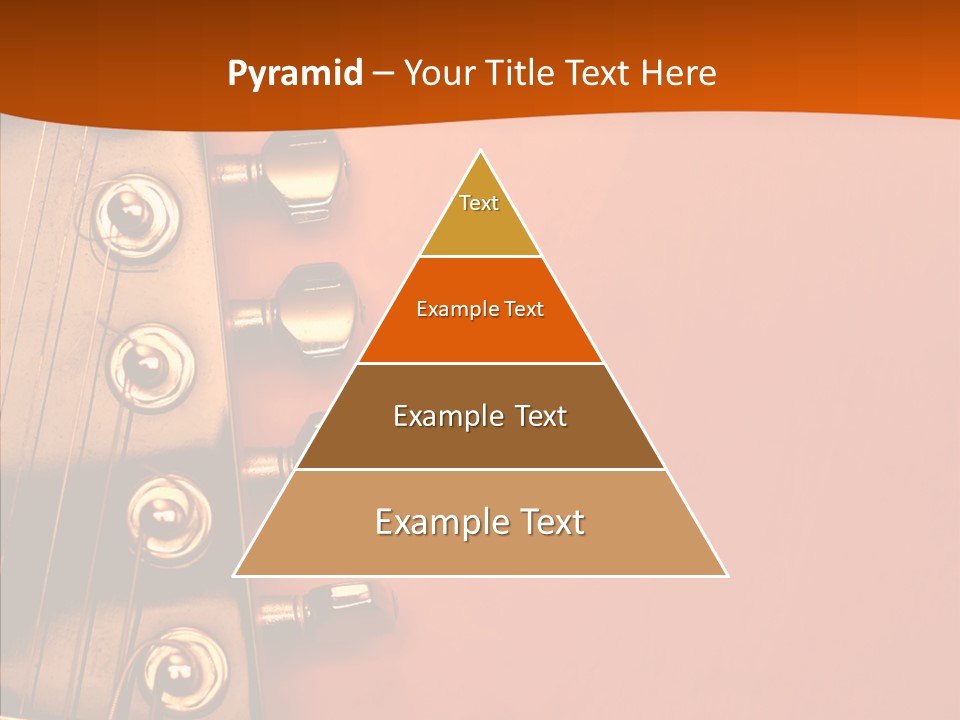 Pyramid – Your Title Text Here

Text

Example Text

Example Text

Example Text